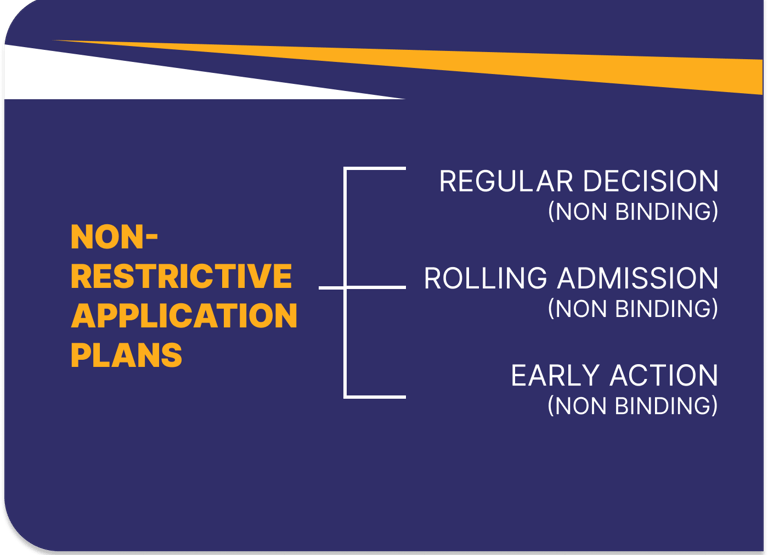 NON-RESTRICTIVE APPLICATION PLANS

REGULAR DECISION
(NON BINDING)

ROLLING ADMISSION
(NON BINDING)

EARLY ACTION
(NON BINDING)